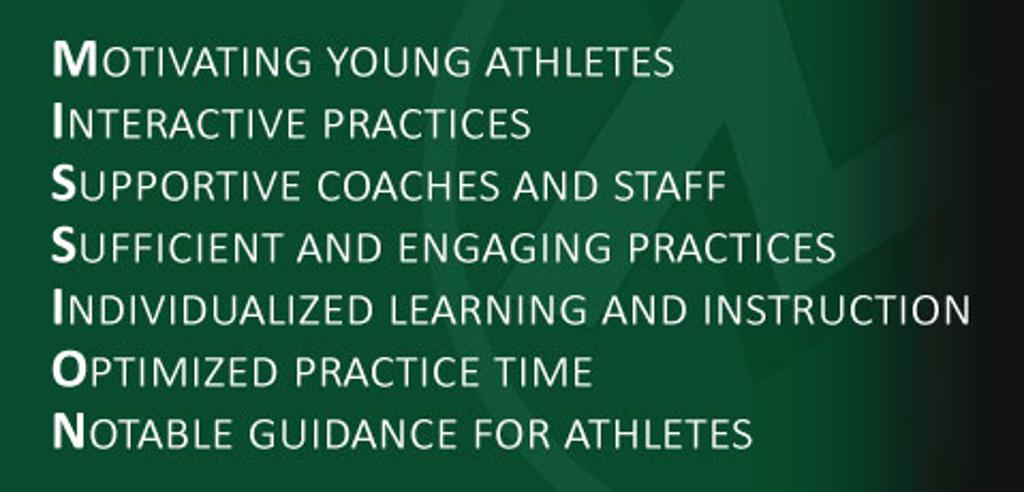 MOTIVATING YOUNG ATHLETES
INTERACTIVE PRACTICES
SUPPORTIVE COACHES AND STAFF
SUFFICIENT AND ENGAGING PRACTICES
INDIVIDUALIZED LEARNING AND INSTRUCTION
OPTIMIZED PRACTICE TIME
NOTABLE GUIDANCE FOR ATHLETES